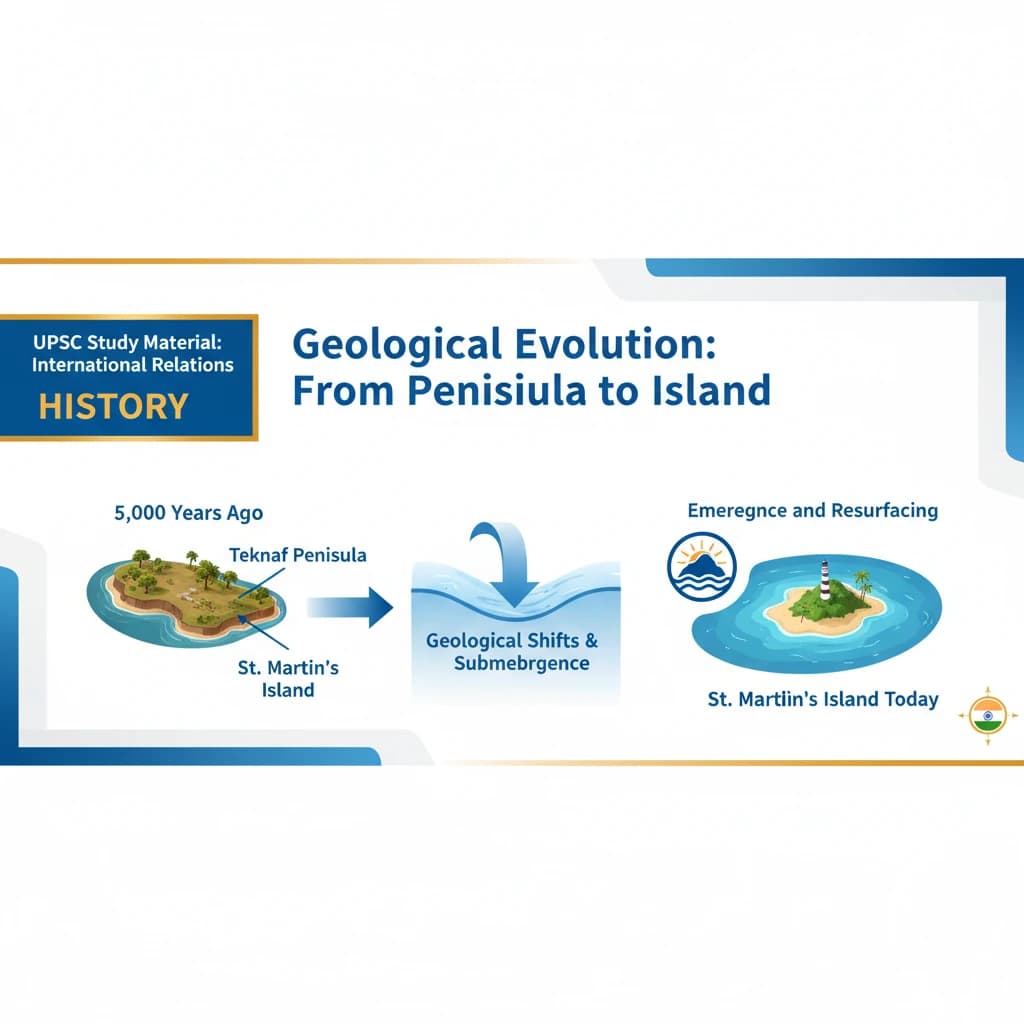 UPSC Study Material: International Relations
HISTORY

Geological Evolution: From Penisiula to Island

5,000 Years Ago

Teknaf Penisula

St. Martin's Island

Geological Shifts & Submebrgence

Emeregnce and Resurfacing

St. Martlin's Island Today